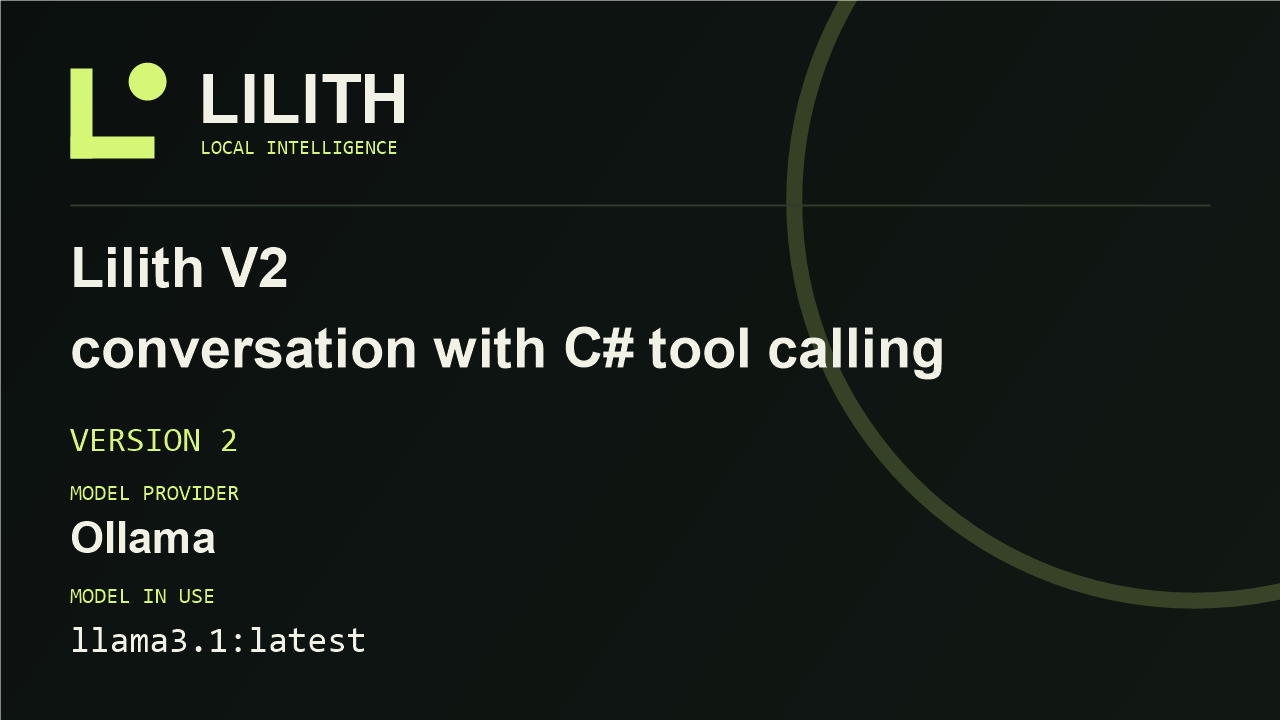 LILITH
LOCAL INTELLIGENCE

Lilith V2

conversation with C# tool calling

VERSION 2

MODEL PROVIDER

Ollama

MODEL IN USE

llama3.1:latest